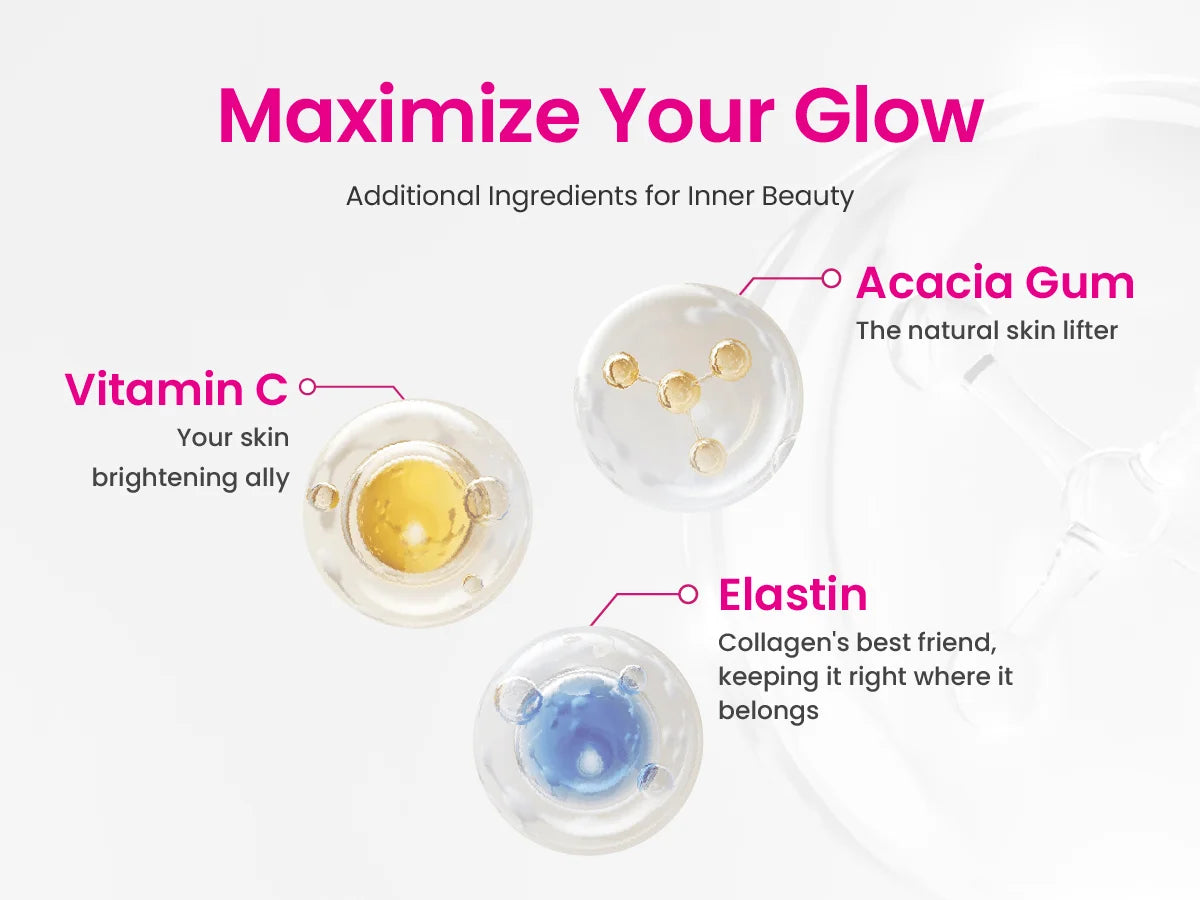 Maximize Your Glow

Additional Ingredients for Inner Beauty

Acacia Gum
The natural skin lifter

Vitamin C
Your skin brightening ally

Elastin
Collagen's best friend, keeping it right where it belongs